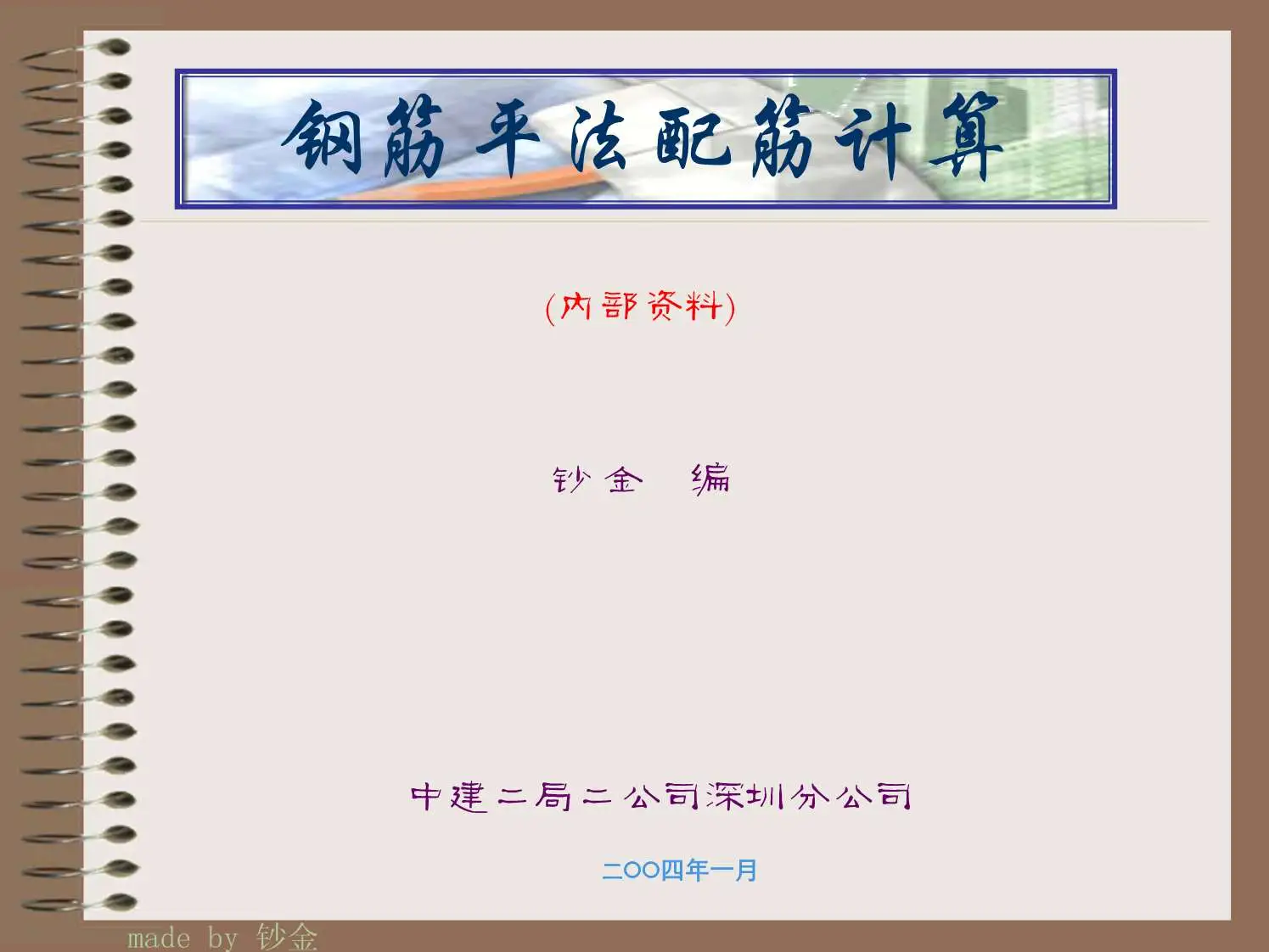 钢筋平法配筋计算

(内部资料)

钞金 编

中建二局二公司深圳分公司

二OO四年一月

made by 钞金